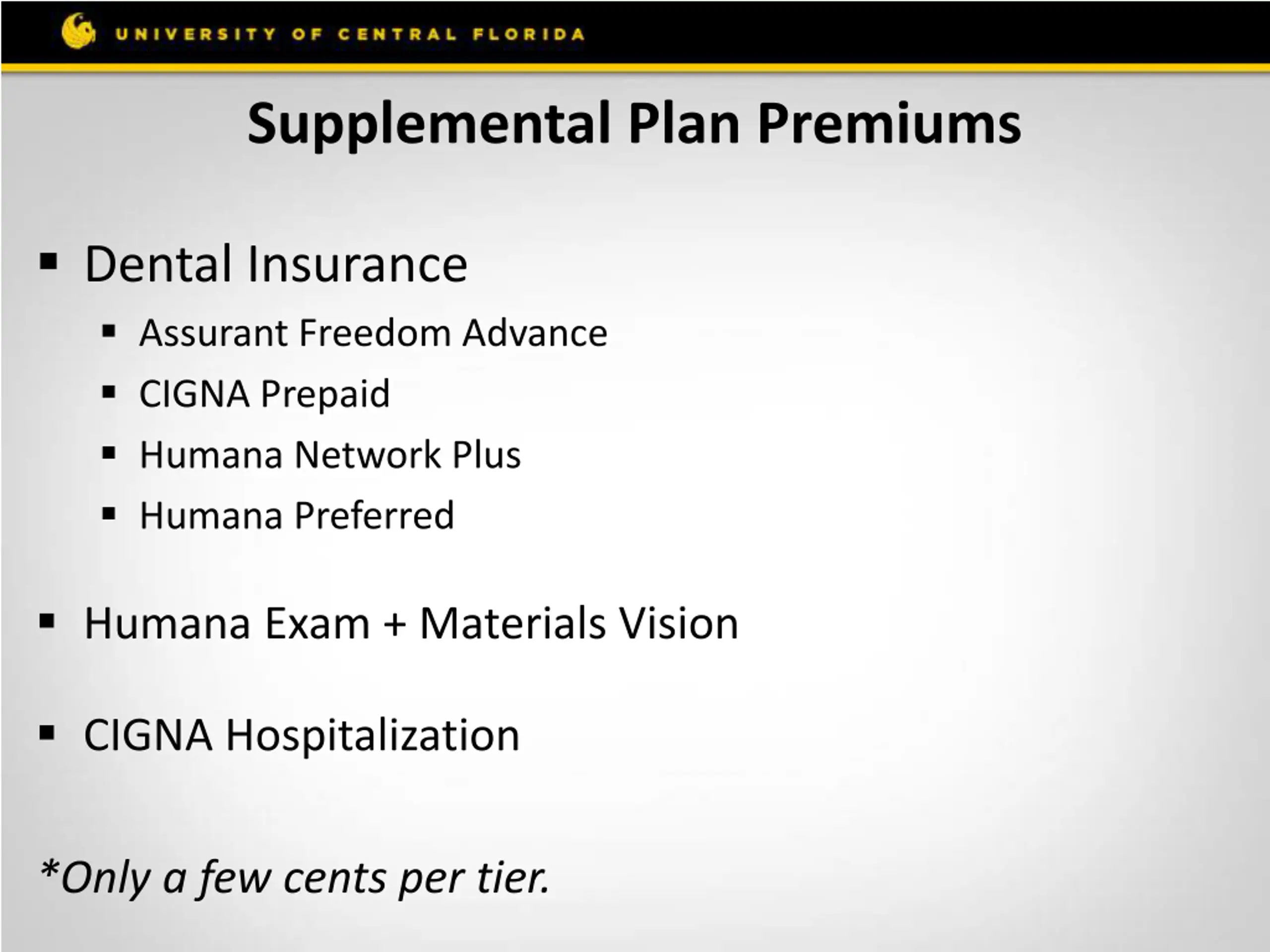 UNIVERSITY OF CENTRAL FLORIDA

Supplemental Plan Premiums

▪ Dental Insurance
 ▪ Assurant Freedom Advance
 ▪ CIGNA Prepaid
 ▪ Humana Network Plus
 ▪ Humana Preferred

▪ Humana Exam + Materials Vision

▪ CIGNA Hospitalization

*Only a few cents per tier.